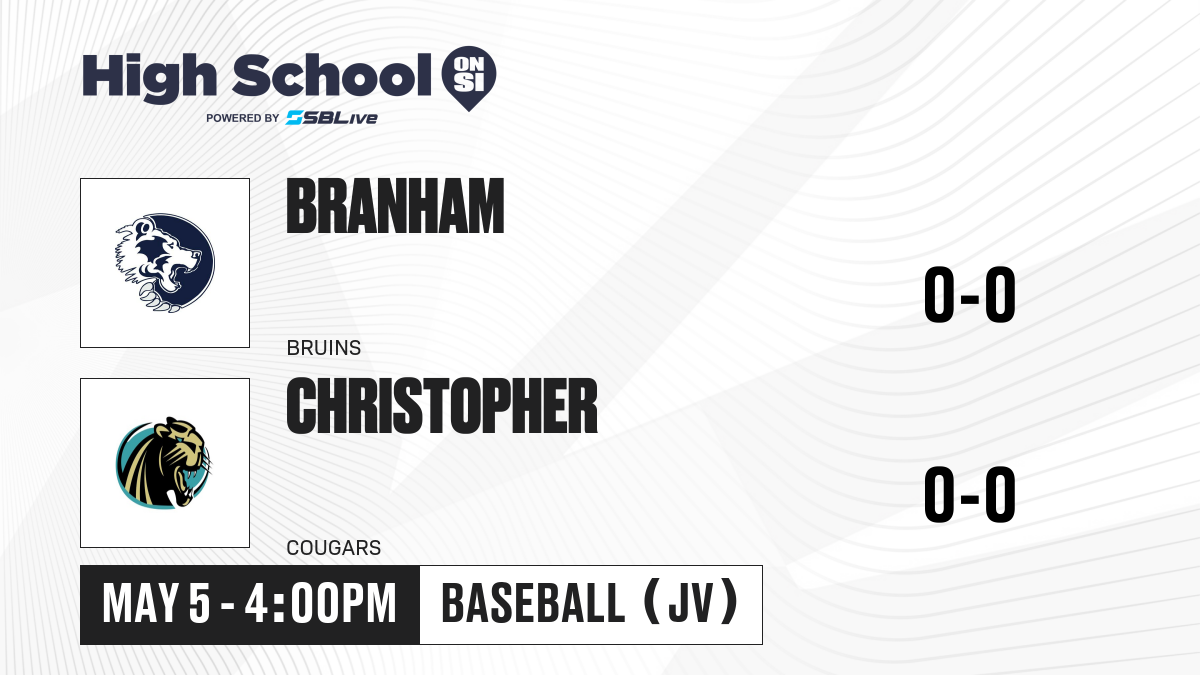 High School ON SI
POWERED BY SBLive

BRANHAM
BRUINS
0-0

CHRISTOPHER
COUGARS
0-0

MAY 5 - 4:00PM
BASEBALL (JV)